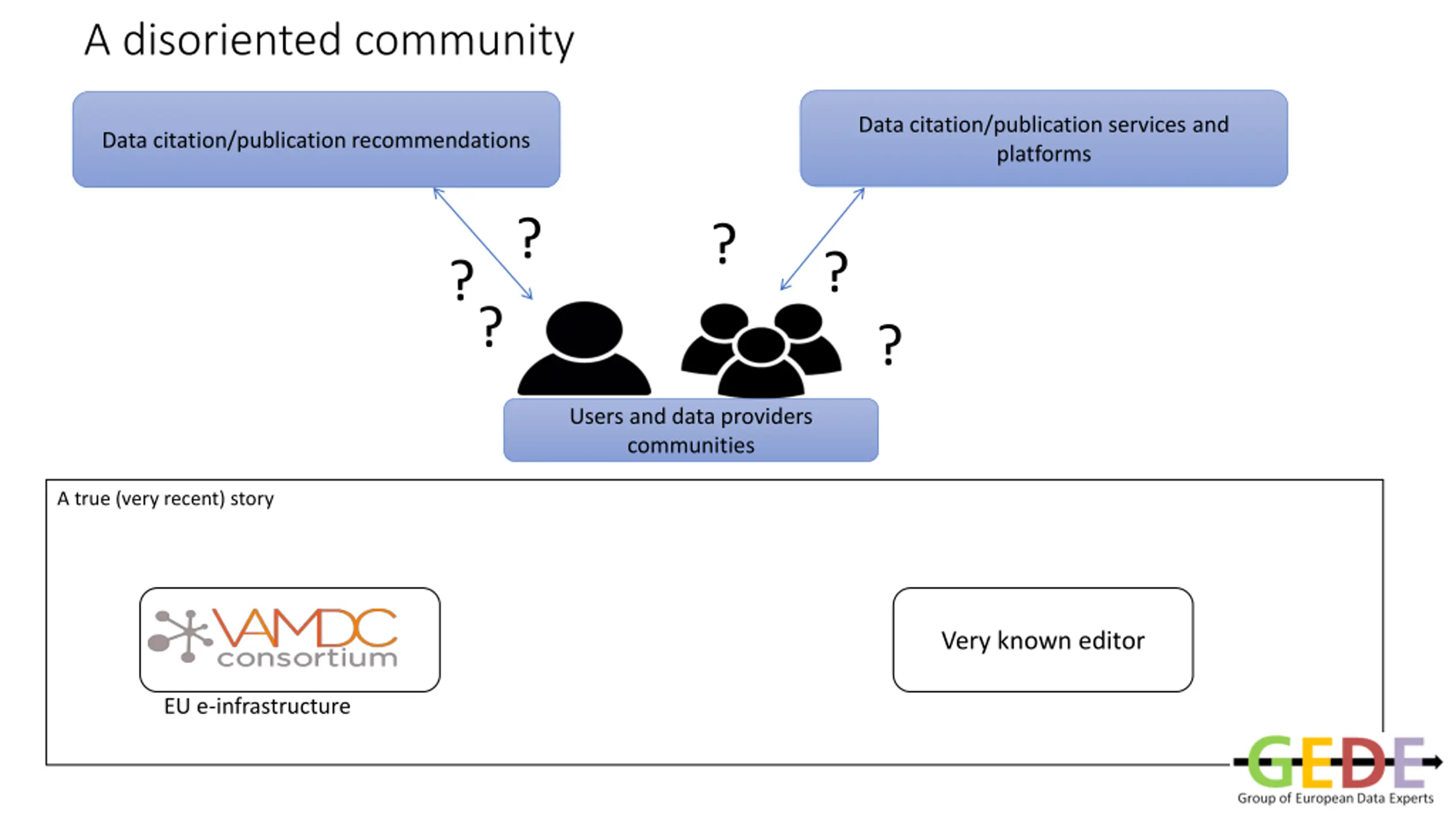 A disoriented community

Data citation/publication recommendations

Data citation/publication services and platforms

?
?
?
?
?
?

Users and data providers communities

A true (very recent) story

VAMDC consortium

EU e-infrastructure

Very known editor

GEDE
Group of European Data Experts